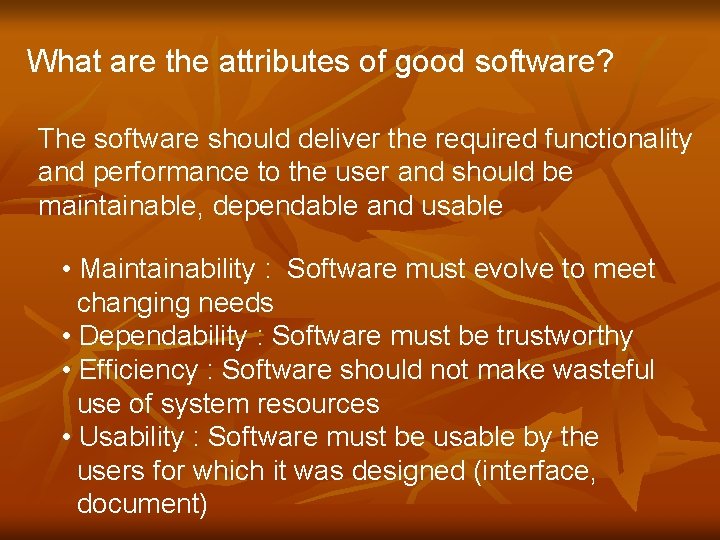 What are the attributes of good software?

The software should deliver the required functionality and performance to the user and should be maintainable, dependable and usable

• Maintainability : Software must evolve to meet changing needs
• Dependability : Software must be trustworthy
• Efficiency : Software should not make wasteful use of system resources
• Usability : Software must be usable by the users for which it was designed (interface, document)